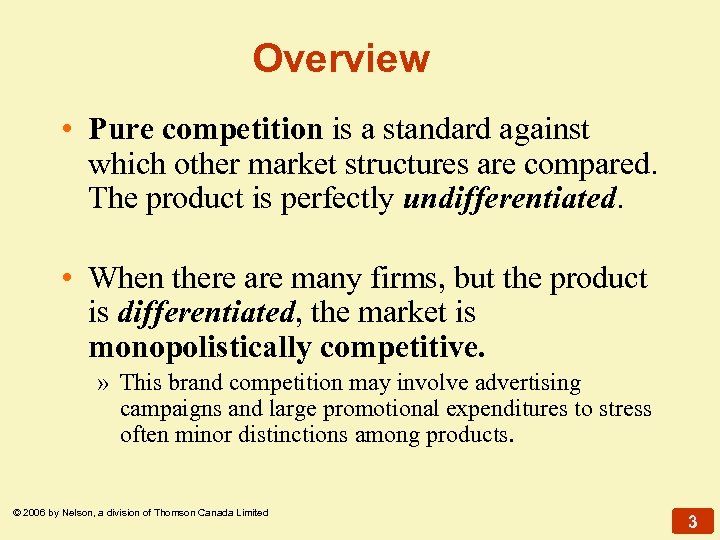 Overview

• Pure competition is a standard against which other market structures are compared. The product is perfectly undifferentiated.

• When there are many firms, but the product is differentiated, the market is monopolistically competitive.

» This brand competition may involve advertising campaigns and large promotional expenditures to stress often minor distinctions among products.

© 2006 by Nelson, a division of Thomson Canada Limited

3